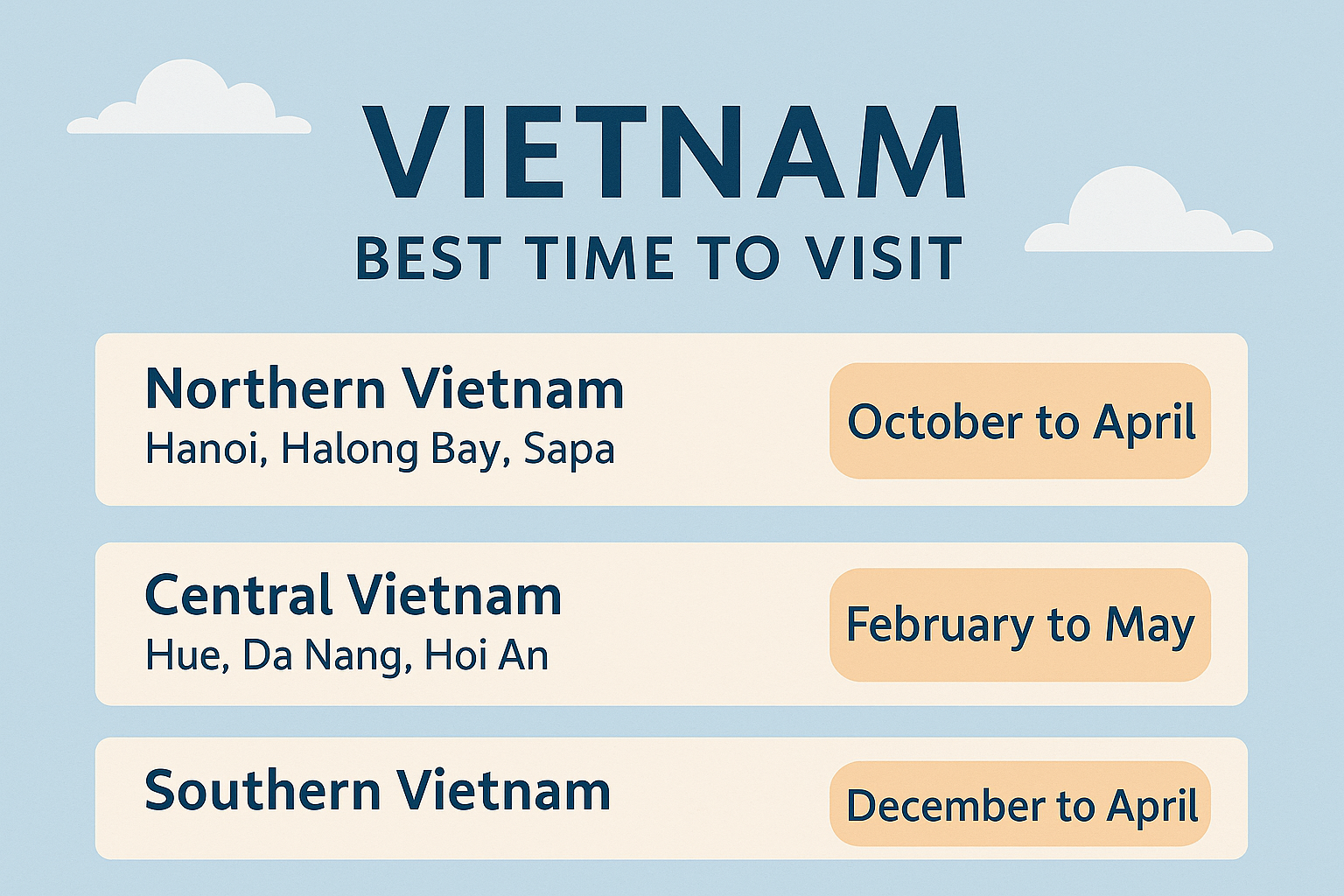 VIETNAM
BEST TIME TO VISIT

Northern Vietnam
Hanoi, Halong Bay, Sapa

October to April

Central Vietnam
Hue, Da Nang, Hoi An

February to May

Southern Vietnam

December to April